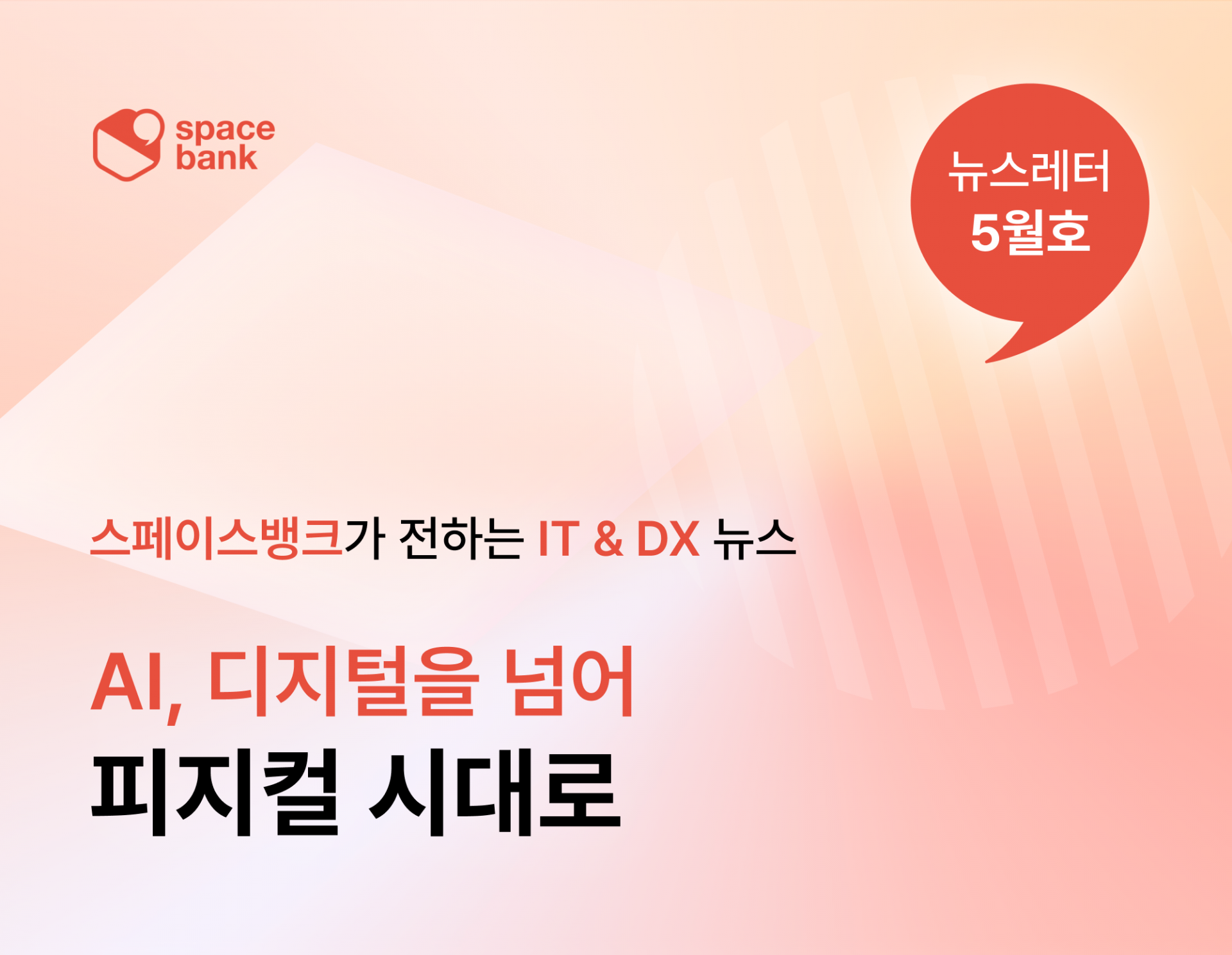 space bank

뉴스레터
5월호

스페이스뱅크가 전하는 IT & DX 뉴스

AI, 디지털을 넘어
피지컬 시대로